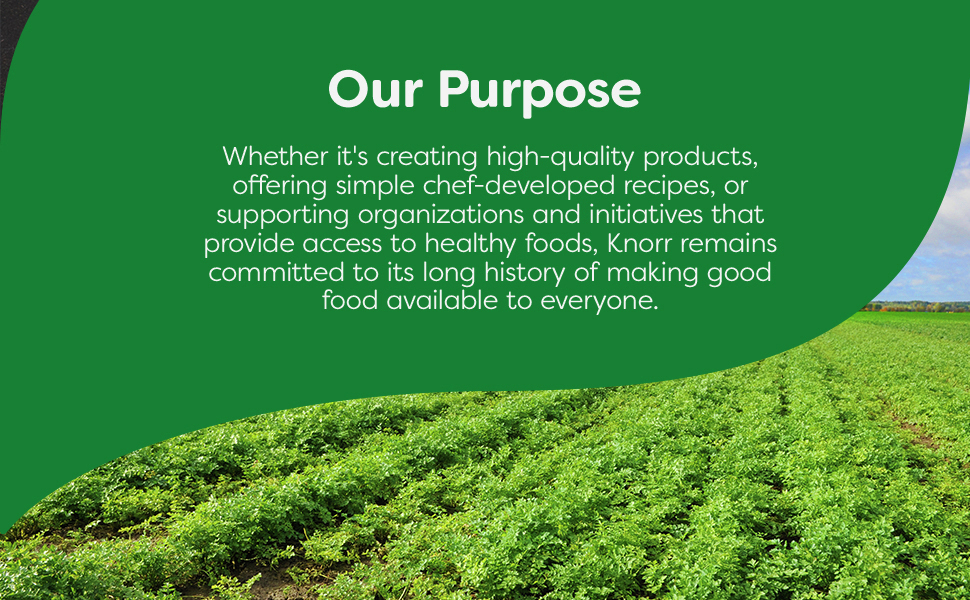 Our Purpose

Whether it's creating high-quality products, offering simple chef-developed recipes, or supporting organizations and initiatives that provide access to healthy foods, Knorr remains committed to its long history of making good food available to everyone.